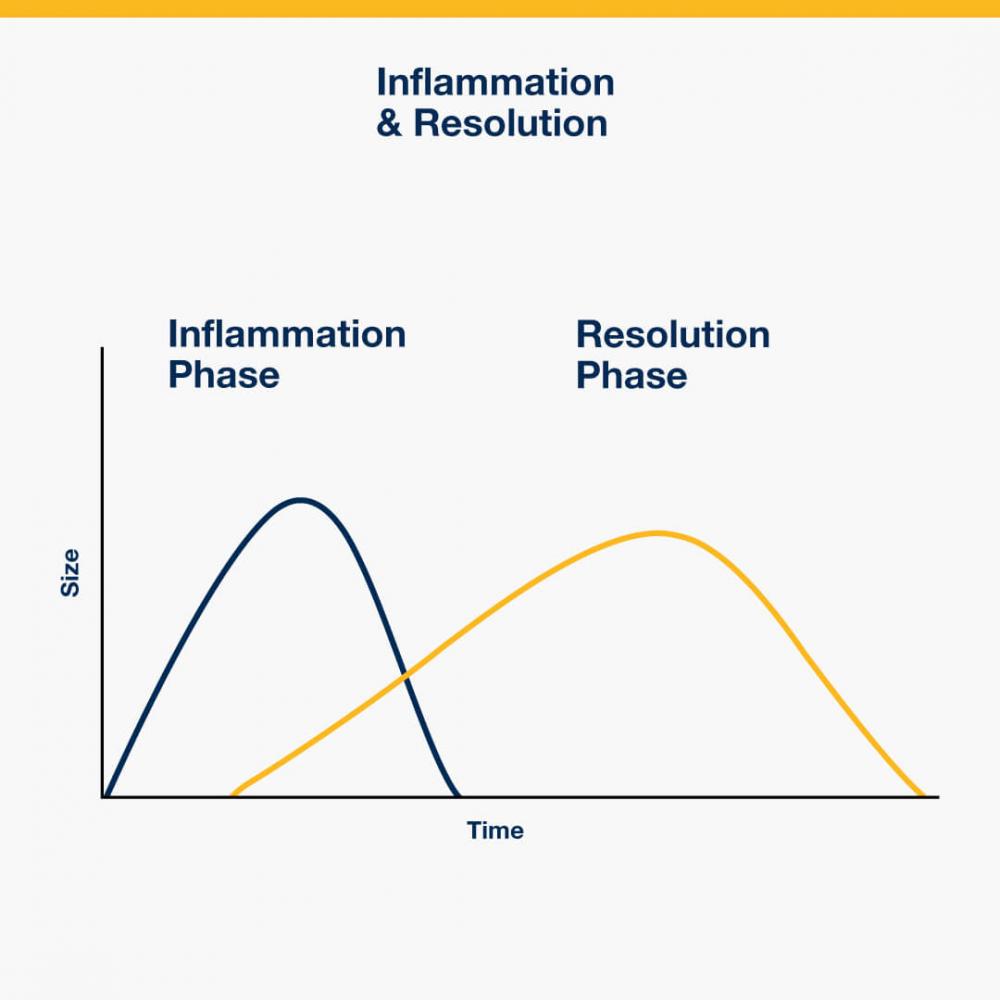 Inflammation
& Resolution

Inflammation Phase

Resolution Phase

Size

Time